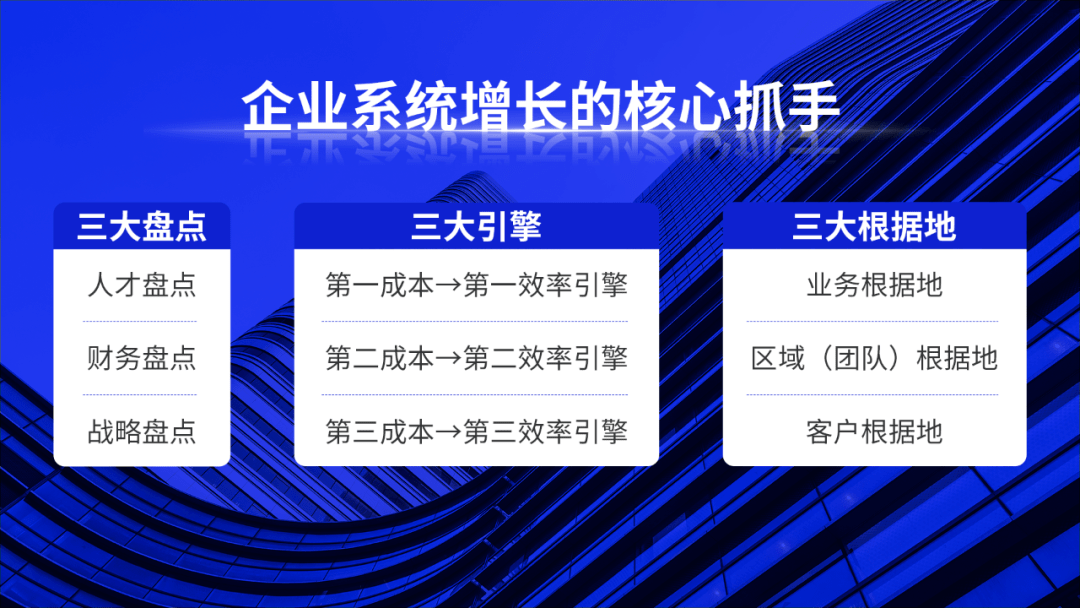 企业系统增长的核心抓手

三大盘点

人才盘点

财务盘点

战略盘点

三大引擎

第一成本→第一效率引擎

第二成本→第二效率引擎

第三成本→第三效率引擎

三大根据地

业务根据地

区域（团队）根据地

客户根据地